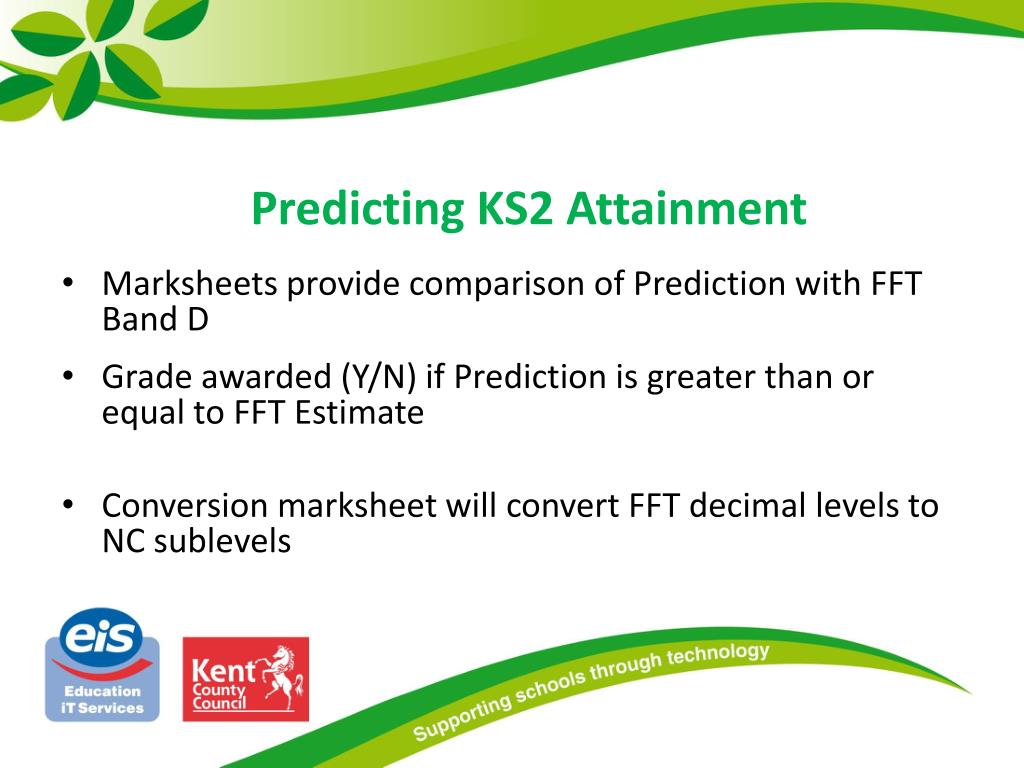 Predicting KS2 Attainment

• Marksheets provide comparison of Prediction with FFT Band D

• Grade awarded (Y/N) if Prediction is greater than or equal to FFT Estimate

• Conversion marksheet will convert FFT decimal levels to NC sublevels

eis
Education iT Services

Kent County Council

Supporting schools through technology